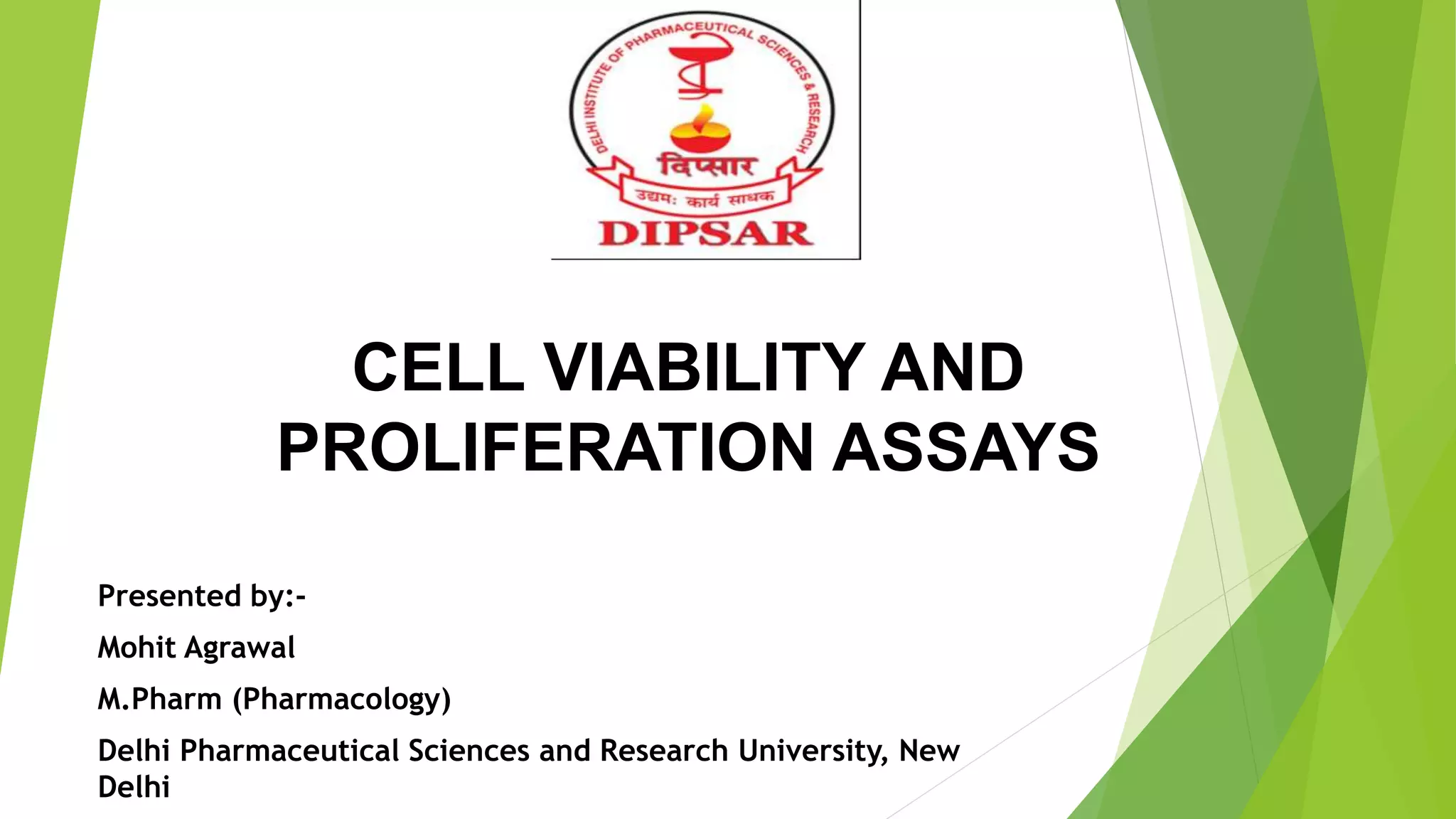 DELHI INSTITUTE OF PHARMACEUTICAL SCIENCES & RESEARCH

दिप्सार

उद्यमः कार्य साधक

DIPSAR

CELL VIABILITY AND PROLIFERATION ASSAYS

Presented by:-

Mohit Agrawal

M.Pharm (Pharmacology)

Delhi Pharmaceutical Sciences and Research University, New Delhi